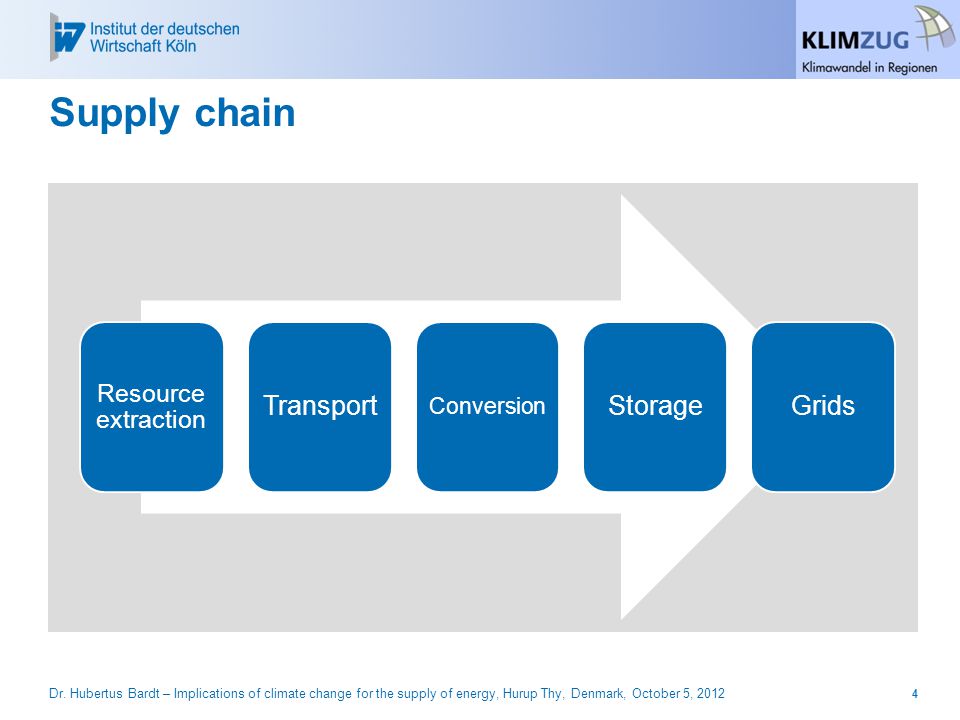 Institut der deutschen Wirtschaft Köln

KLIMZUG
Klimawandel in Regionen

Supply chain

Resource extraction

Transport

Conversion

Storage

Grids

Dr. Hubertus Bardt – Implications of climate change for the supply of energy, Hurup Thy, Denmark, October 5, 2012

4